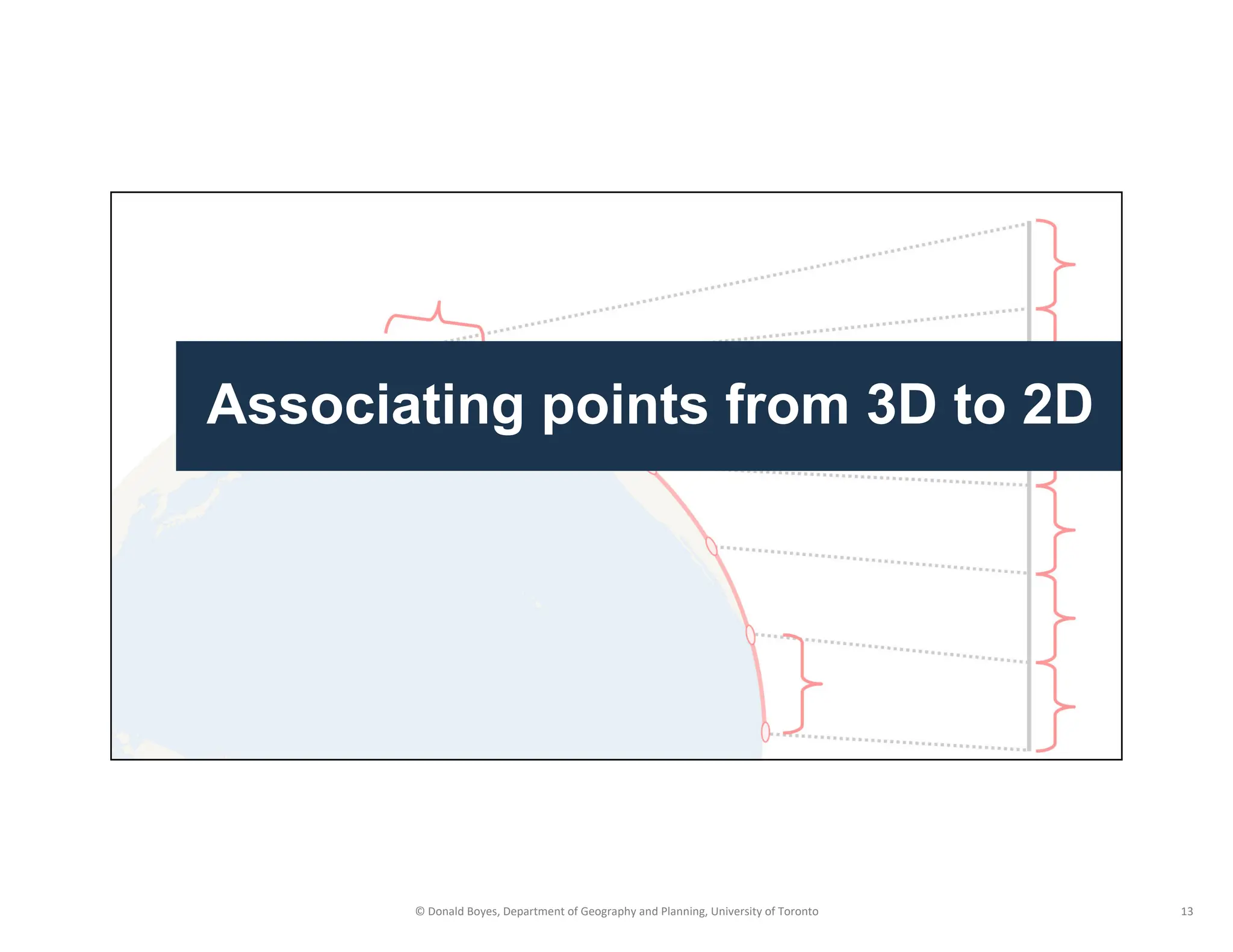 Associating points from 3D to 2D

© Donald Boyes, Department of Geography and Planning, University of Toronto

13